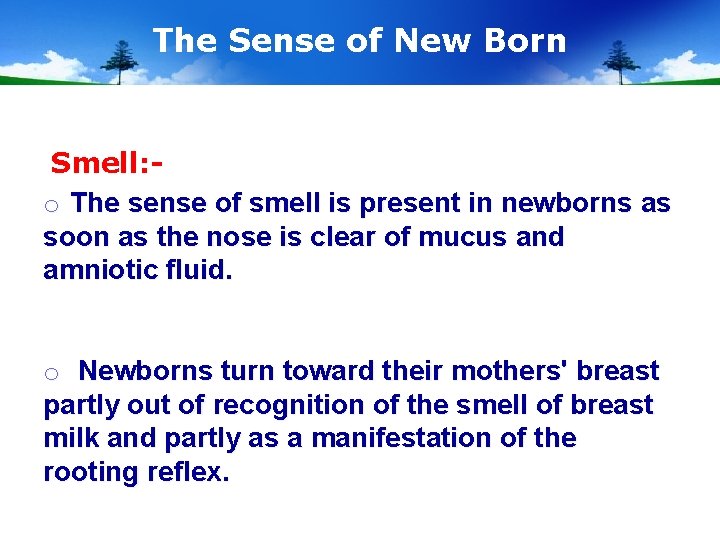 The Sense of New Born

Smell:-

○ The sense of smell is present in newborns as soon as the nose is clear of mucus and amniotic fluid.

○ Newborns turn toward their mothers' breast partly out of recognition of the smell of breast milk and partly as a manifestation of the rooting reflex.